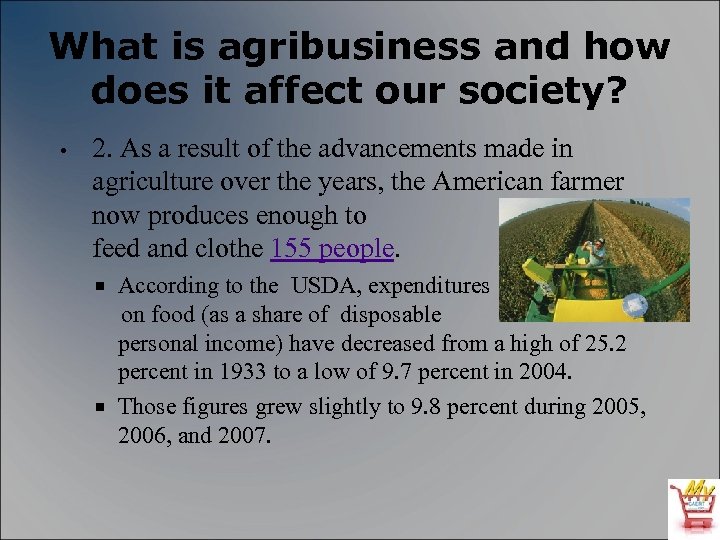 What is agribusiness and how does it affect our society?

• 2. As a result of the advancements made in agriculture over the years, the American farmer now produces enough to feed and clothe 155 people.

▪ According to the USDA, expenditures on food (as a share of disposable personal income) have decreased from a high of 25.2 percent in 1933 to a low of 9.7 percent in 2004.

▪ Those figures grew slightly to 9.8 percent during 2005, 2006, and 2007.

My